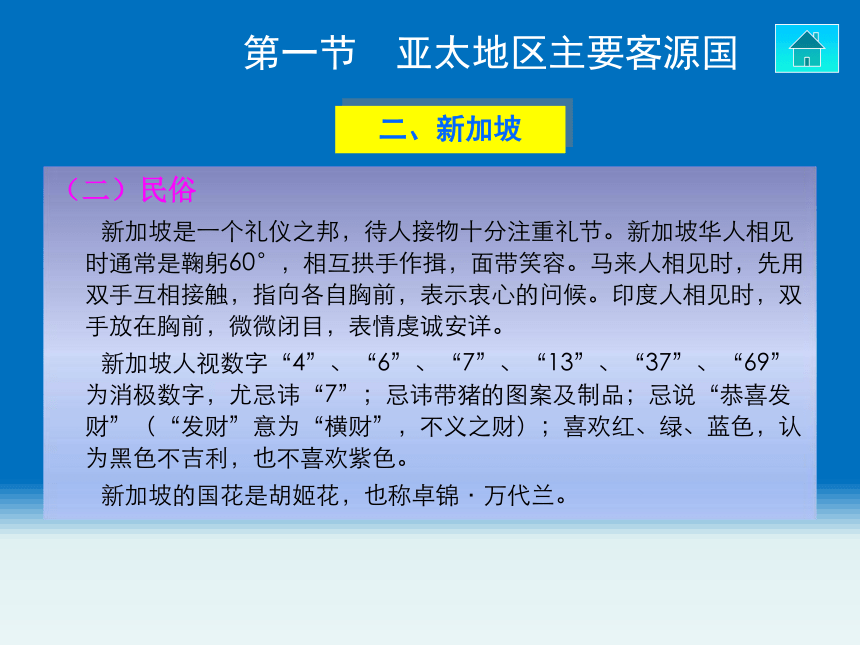 第一节　亚太地区主要客源国

二、新加坡

（二）民俗

新加坡是一个礼仪之邦，待人接物十分注重礼节。新加坡华人相见时通常是鞠躬60°，相互拱手作揖，面带笑容。马来人相见时，先用双手互相接触，指向各自胸前，表示衷心的问候。印度人相见时，双手放在胸前，微微闭目，表情虔诚安详。

新加坡人视数字“4”、“6”、“7”、“13”、“37”、“69”为消极数字，尤忌讳“7”；忌讳带猪的图案及制品；忌说“恭喜发财”（“发财”意为“横财”，不义之财）；喜欢红、绿、蓝色，认为黑色不吉利，也不喜欢紫色。

新加坡的国花是胡姬花，也称卓锦·万代兰。